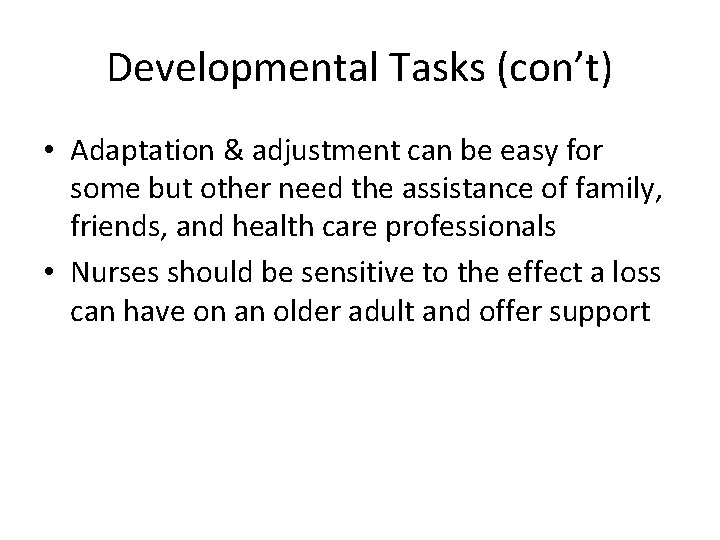 Developmental Tasks (con’t)

• Adaptation & adjustment can be easy for some but other need the assistance of family, friends, and health care professionals
• Nurses should be sensitive to the effect a loss can have on an older adult and offer support